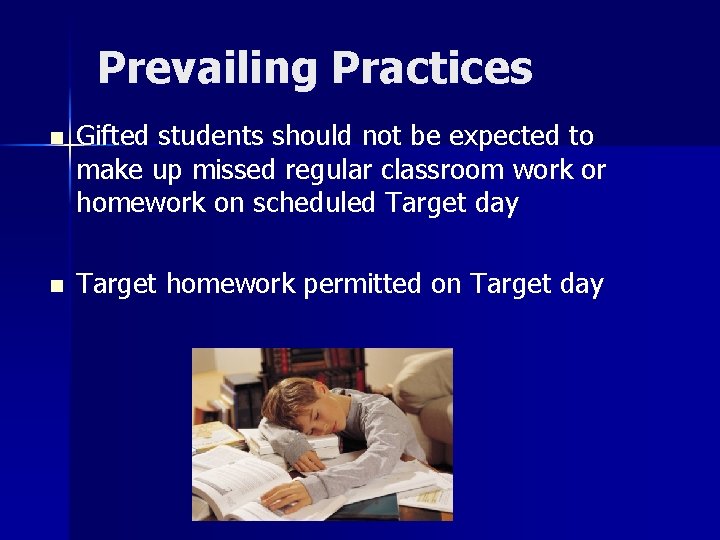 Prevailing Practices

■ Gifted students should not be expected to make up missed regular classroom work or homework on scheduled Target day

■ Target homework permitted on Target day